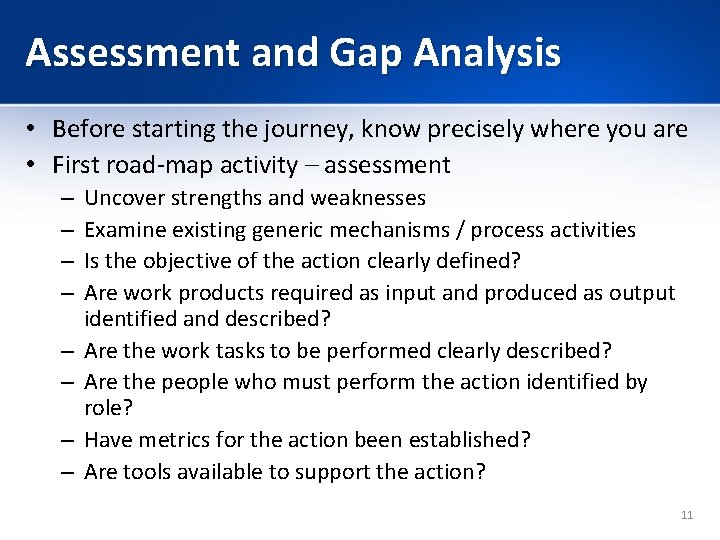 Assessment and Gap Analysis

• Before starting the journey, know precisely where you are
• First road-map activity – assessment
– Uncover strengths and weaknesses
– Examine existing generic mechanisms / process activities
– Is the objective of the action clearly defined?
– Are work products required as input and produced as output identified and described?
– Are the work tasks to be performed clearly described?
– Are the people who must perform the action identified by role?
– Have metrics for the action been established?
– Are tools available to support the action?

11